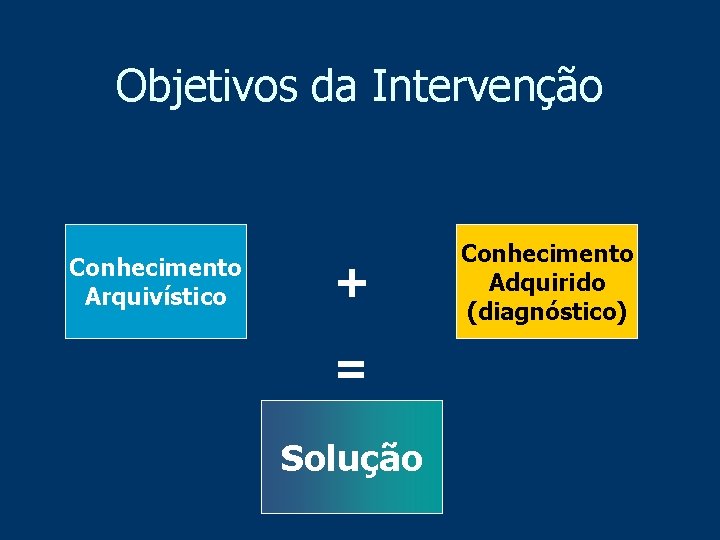 Objetivos da Intervenção

Conhecimento Arquivístico

+

Conhecimento Adquirido (diagnóstico)

=

Solução